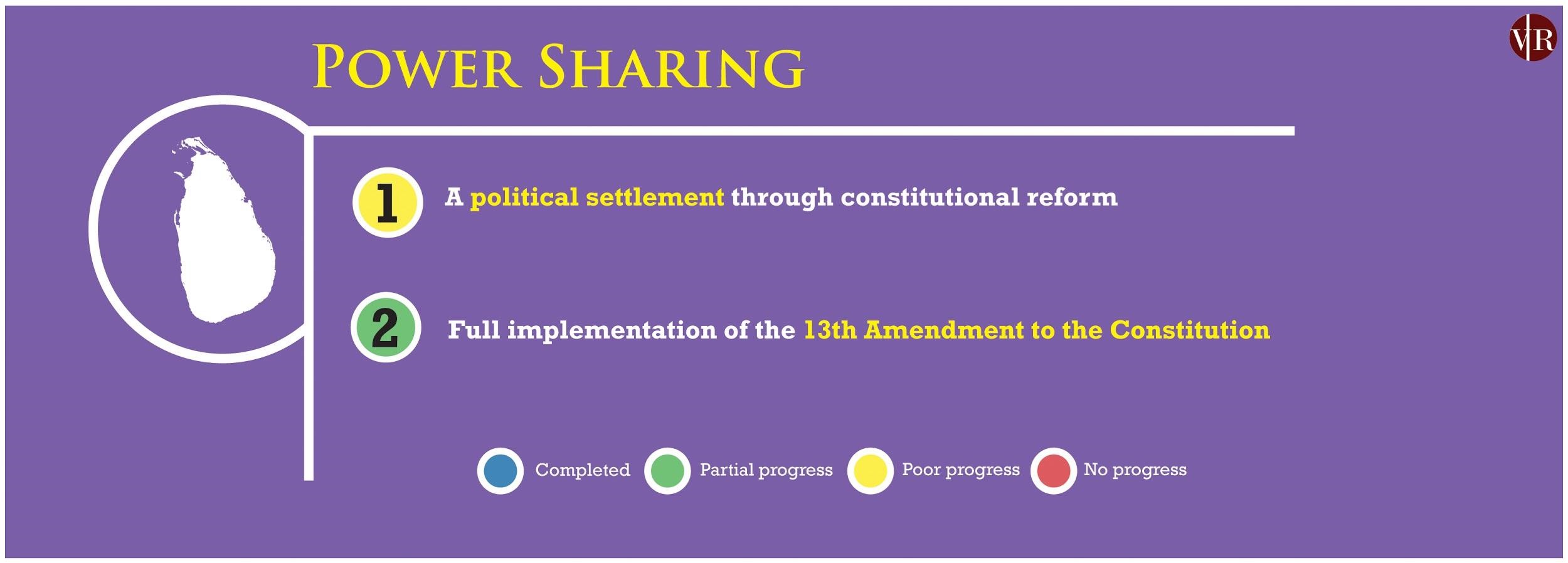 VR

POWER SHARING

1 A political settlement through constitutional reform

2 Full implementation of the 13th Amendment to the Constitution

Completed Partial progress Poor progress No progress